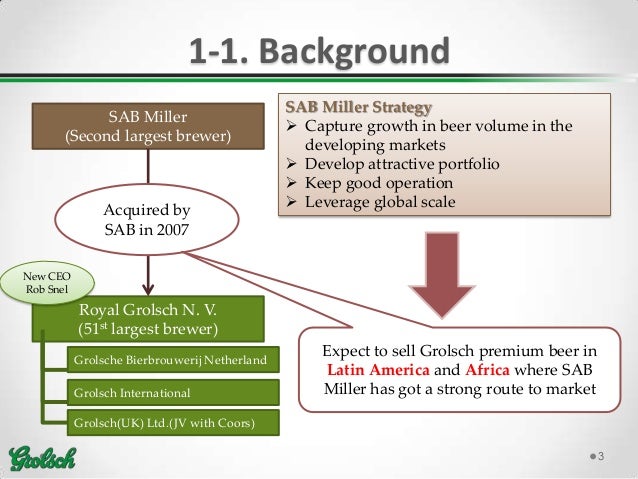 1-1. Background

SAB Miller
(Second largest brewer)

Acquired by
SAB in 2007

New CEO
Rob Snel

Royal Grolsch N. V.
(51$^{st}$ largest brewer)

Grolsche Bierbrouwerij Netherland

Grolsch International

Grolsch(UK) Ltd.(JV with Coors)

SAB Miller Strategy
➢ Capture growth in beer volume in the developing markets
➢ Develop attractive portfolio
➢ Keep good operation
➢ Leverage global scale

Expect to sell Grolsch premium beer in Latin America and Africa where SAB Miller has got a strong route to market

Grolsch

3